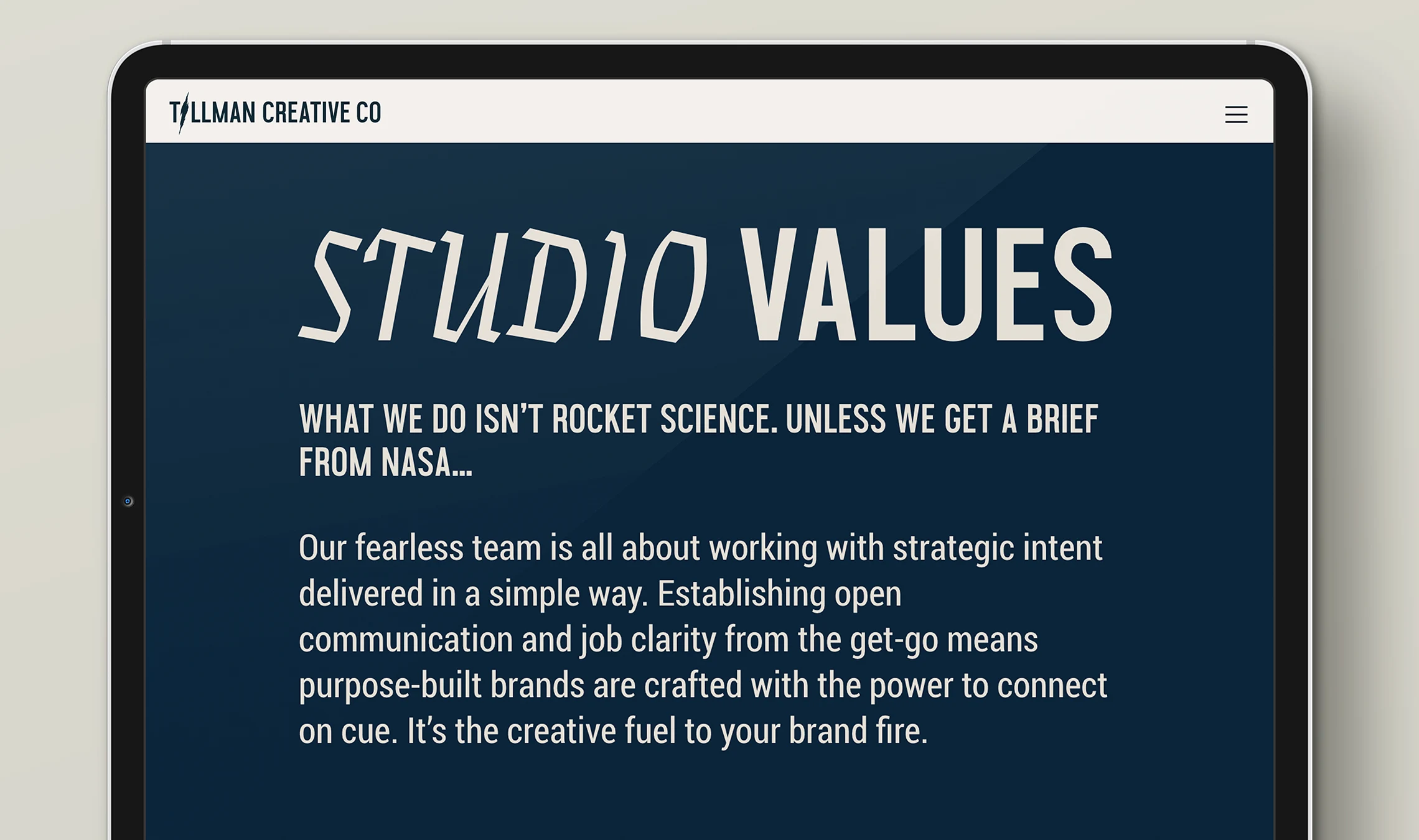 TILLMAN CREATIVE CO

STUDIO VALUES

WHAT WE DO ISN'T ROCKET SCIENCE. UNLESS WE GET A BRIEF FROM NASA...

Our fearless team is all about working with strategic intent delivered in a simple way. Establishing open communication and job clarity from the get-go means purpose-built brands are crafted with the power to connect on cue. It's the creative fuel to your brand fire.